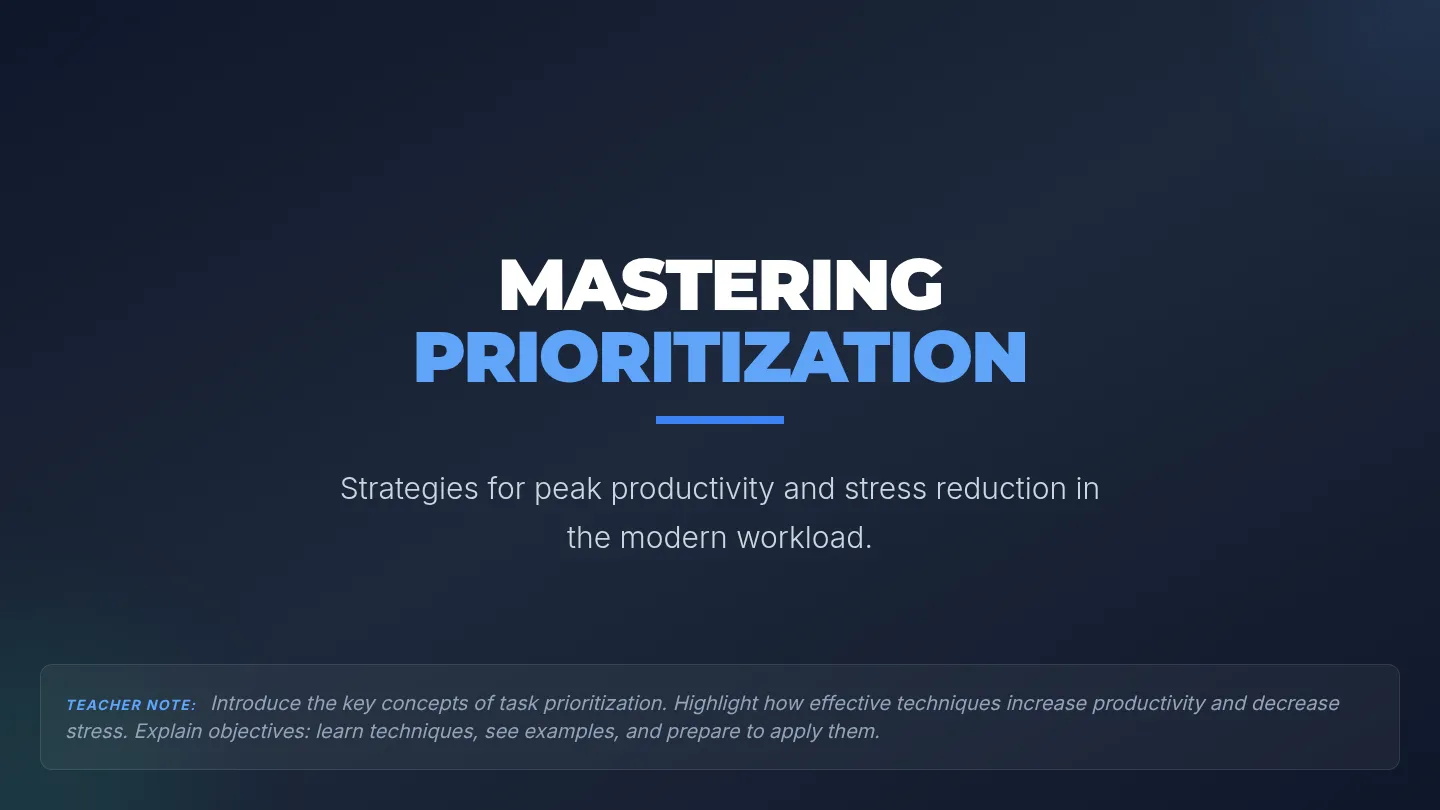 MASTERING
PRIORITIZATION

Strategies for peak productivity and stress reduction in the modern workload.

TEACHER NOTE: Introduce the key concepts of task prioritization. Highlight how effective techniques increase productivity and decrease stress. Explain objectives: learn techniques, see examples, and prepare to apply them.